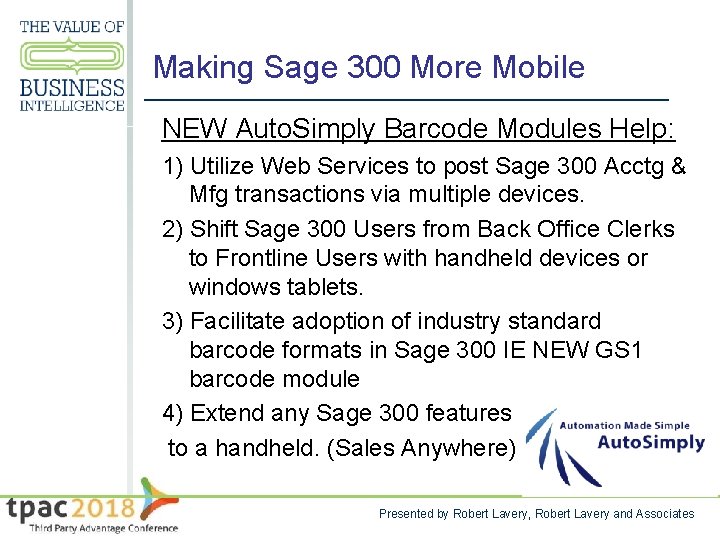 THE VALUE OF
BUSINESS
INTELLIGENCE

Making Sage 300 More Mobile

NEW AutoSimply Barcode Modules Help:

1) Utilize Web Services to post Sage 300 Acctg & Mfg transactions via multiple devices.

2) Shift Sage 300 Users from Back Office Clerks to Frontline Users with handheld devices or windows tablets.

3) Facilitate adoption of industry standard barcode formats in Sage 300 IE NEW GS1 barcode module

4) Extend any Sage 300 features to a handheld. (Sales Anywhere)

Automation Made Simple
AutoSimply

tpac2018
Third Party Advantage Conference

Presented by Robert Lavery, Robert Lavery and Associates